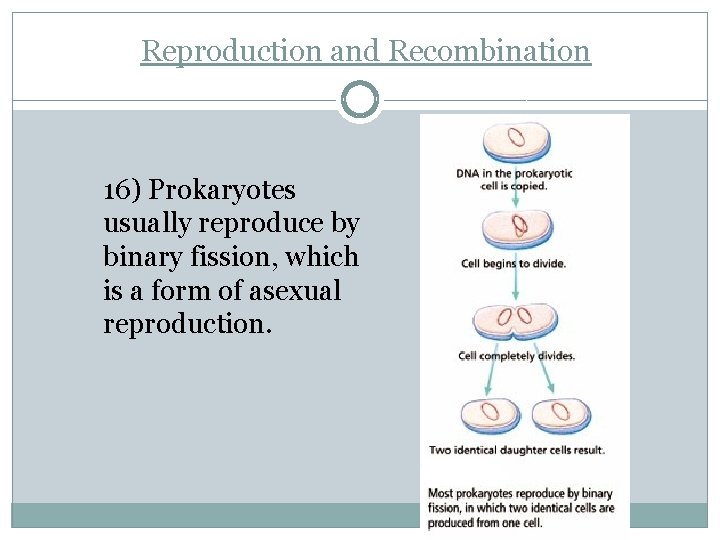 Reproduction and Recombination

16) Prokaryotes usually reproduce by binary fission, which is a form of asexual reproduction.

DNA in the prokaryotic cell is copied.

Cell begins to divide.

Cell completely divides.

Two identical daughter cells result.

Most prokaryotes reproduce by binary fission, in which two identical cells are produced from one cell.